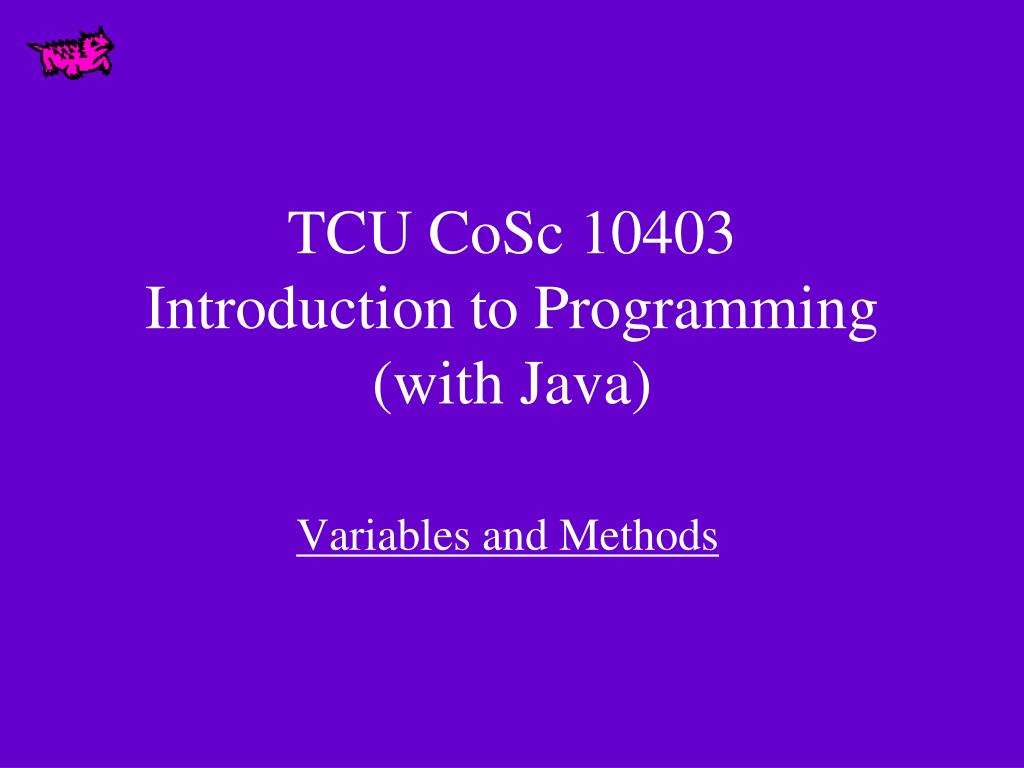 TCU CoSc 10403
Introduction to Programming
(with Java)

Variables and Methods